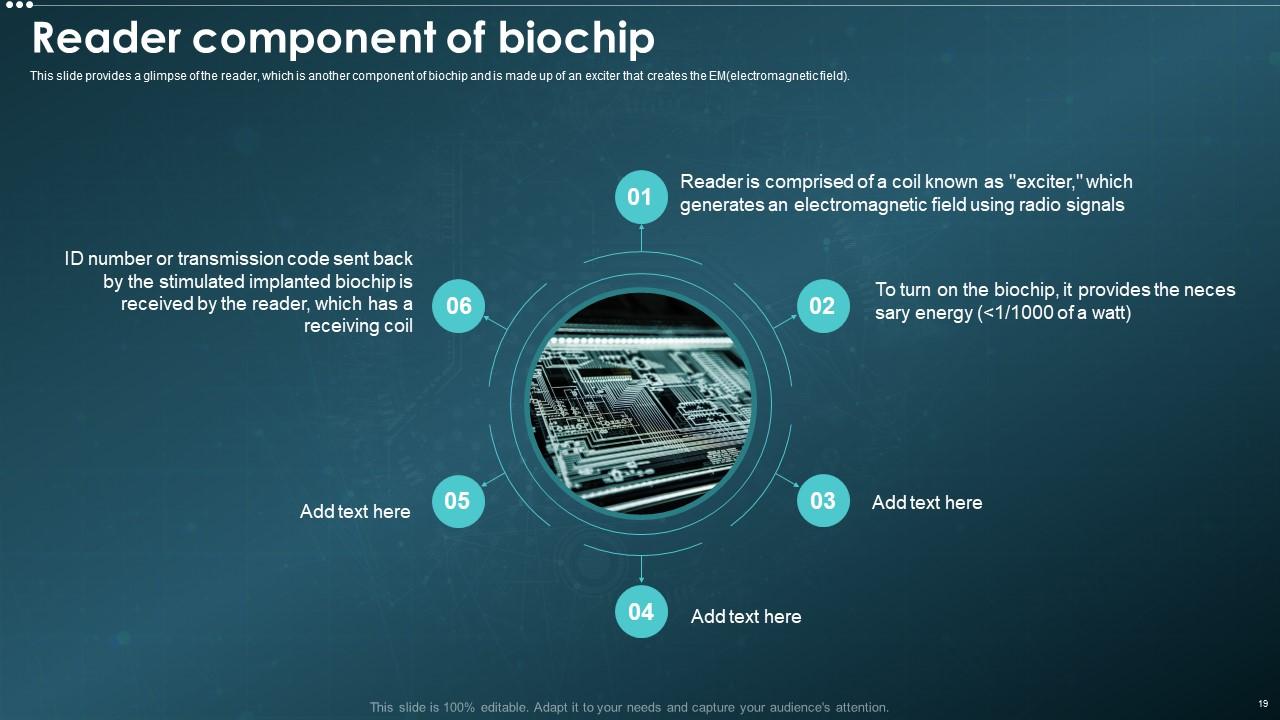 Reader component of biochip

This slide provides a glimpse of the reader, which is another component of biochip and is made up of an exciter that creates the EM(electromagnetic field).

01
Reader is comprised of a coil known as "exciter," which generates an electromagnetic field using radio signals

02
To turn on the biochip, it provides the neces sary energy (<1/1000 of a watt)

03
Add text here

04
Add text here

05
Add text here

06
ID number or transmission code sent back by the stimulated implanted biochip is received by the reader, which has a receiving coil

This slide is 100% editable. Adapt it to your needs and capture your audience's attention.

19